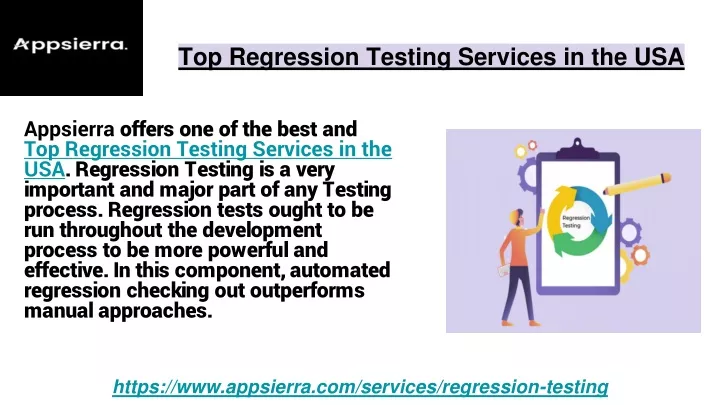 Appsierra.

Top Regression Testing Services in the USA

Appsierra offers one of the best and Top Regression Testing Services in the USA. Regression Testing is a very important and major part of any Testing process. Regression tests ought to be run throughout the development process to be more powerful and effective. In this component, automated regression checking out outperforms manual approaches.

Regression Testing

https://www.appsierra.com/services/regression-testing